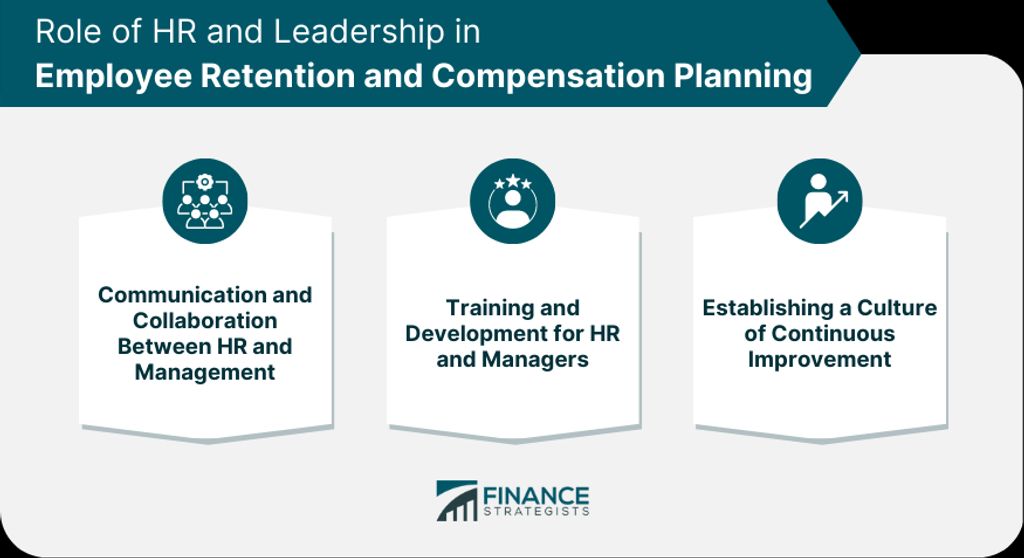 Role of HR and Leadership in
Employee Retention and Compensation Planning

Communication and Collaboration Between HR and Management

Training and Development for HR and Managers

Establishing a Culture of Continuous Improvement

FINANCE STRATEGISTS